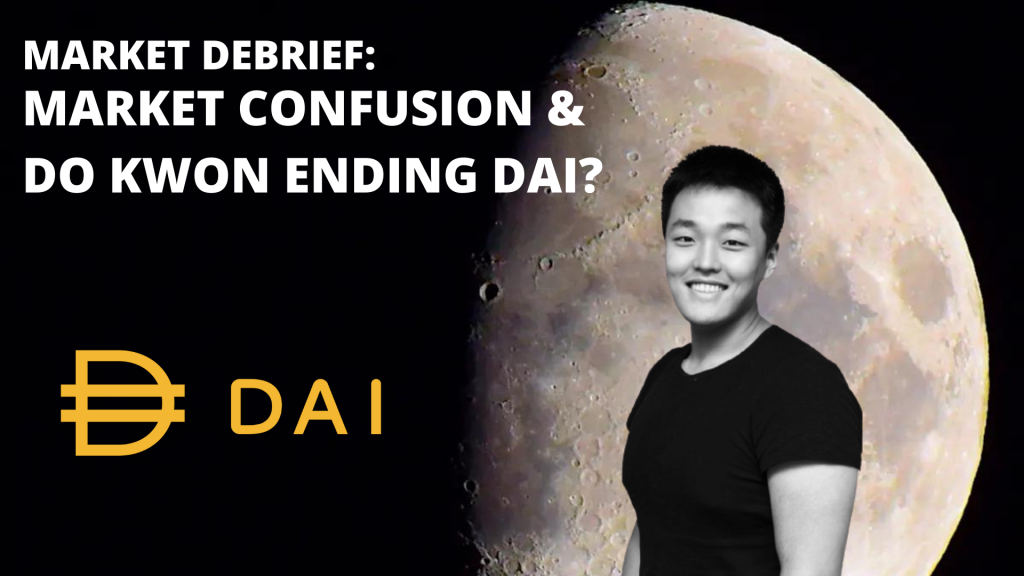 MARKET DEBRIEF:
MARKET CONFUSION &
DO KWON ENDING DAI?

DAI